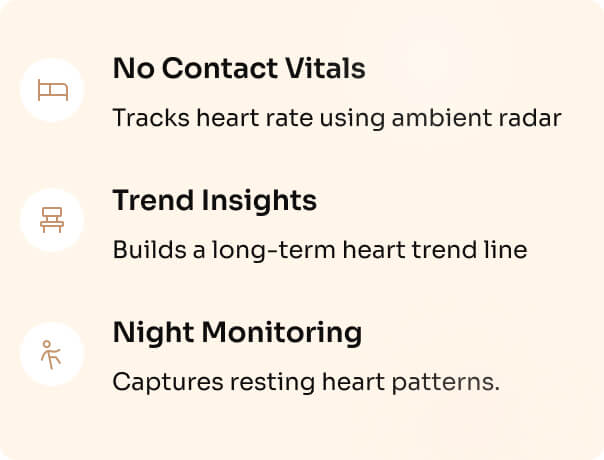 No Contact Vitals

Tracks heart rate using ambient radar

Trend Insights

Builds a long-term heart trend line

Night Monitoring

Captures resting heart patterns.